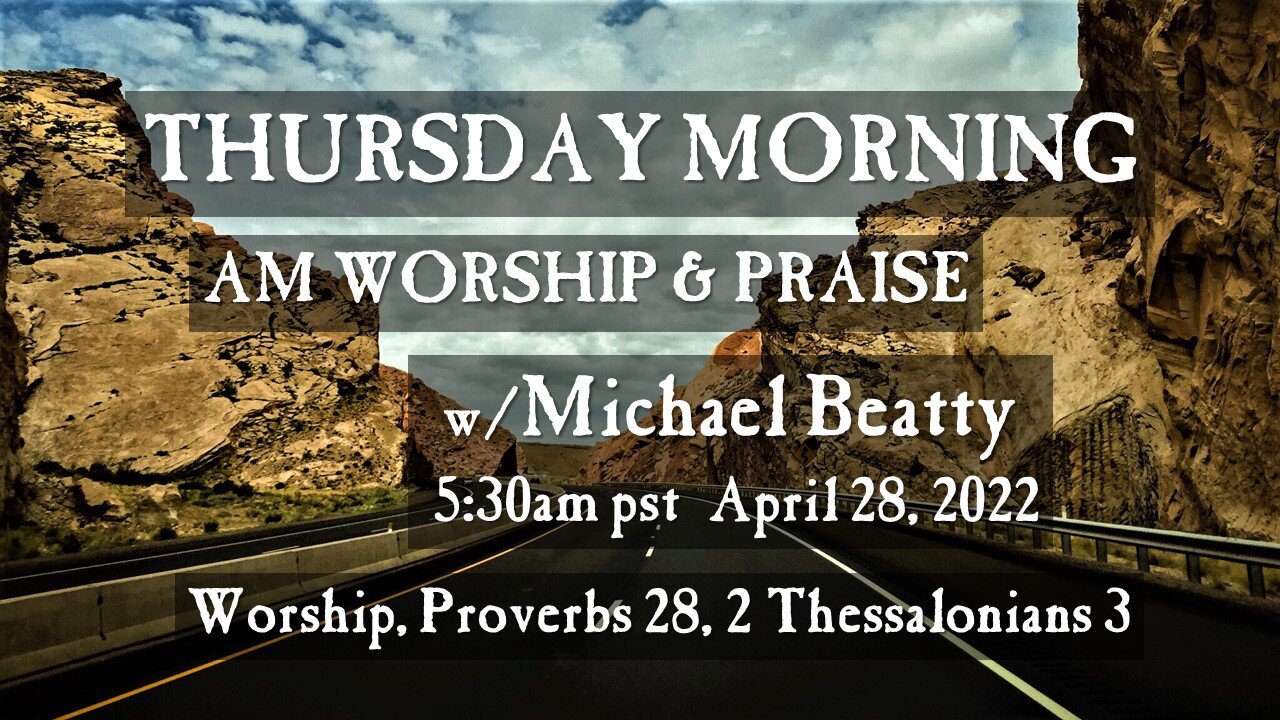 THURSDAY MORNING

AM WORSHIP & PRAISE

w/Michael Beatty

5:30am pst April 28, 2022

Worship, Proverbs 28, 2 Thessalonians 3